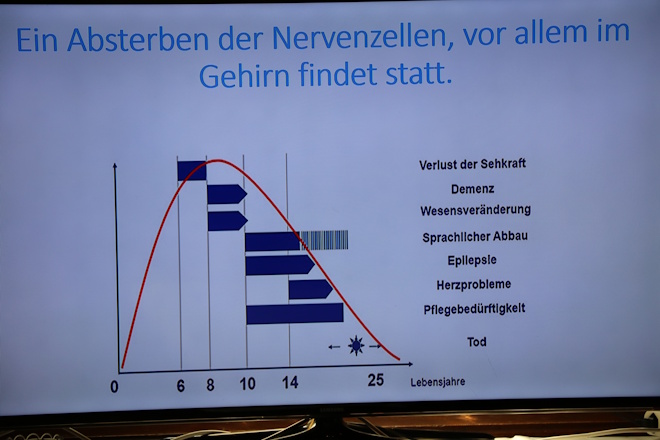 Ein Absterben der Nervenzellen, vor allem im Gehirn findet statt.

Verlust der Sehkraft
Demenz
Wesensveränderung
Sprachlicher Abbau
Epilepsie
Herzprobleme
Pflegebedürftigkeit
Tod

0
6
8
10
14
25
Lebensjahre